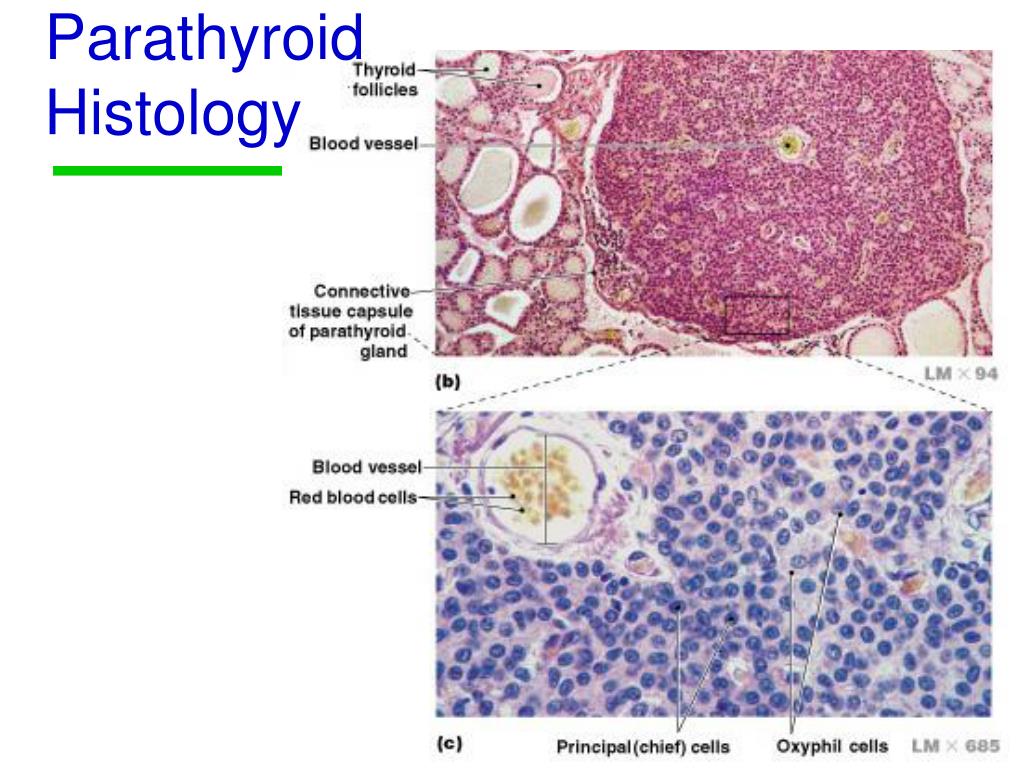 Parathyroid Histology

Thyroid follicles

Blood vessel

Connective tissue capsule of parathyroid gland

(b)

LM × 94

Blood vessel

Red blood cells

(c)

Principal (chief) cells

Oxyphil cells

LM × 685